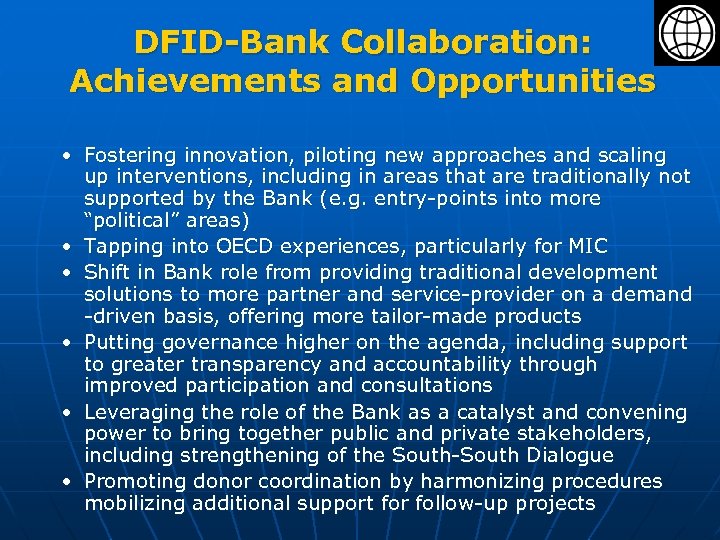 DFID-Bank Collaboration: Achievements and Opportunities

• Fostering innovation, piloting new approaches and scaling up interventions, including in areas that are traditionally not supported by the Bank (e.g. entry-points into more "political" areas)
• Tapping into OECD experiences, particularly for MIC
• Shift in Bank role from providing traditional development solutions to more partner and service-provider on a demand -driven basis, offering more tailor-made products
• Putting governance higher on the agenda, including support to greater transparency and accountability through improved participation and consultations
• Leveraging the role of the Bank as a catalyst and convening power to bring together public and private stakeholders, including strengthening of the South-South Dialogue
• Promoting donor coordination by harmonizing procedures mobilizing additional support for follow-up projects